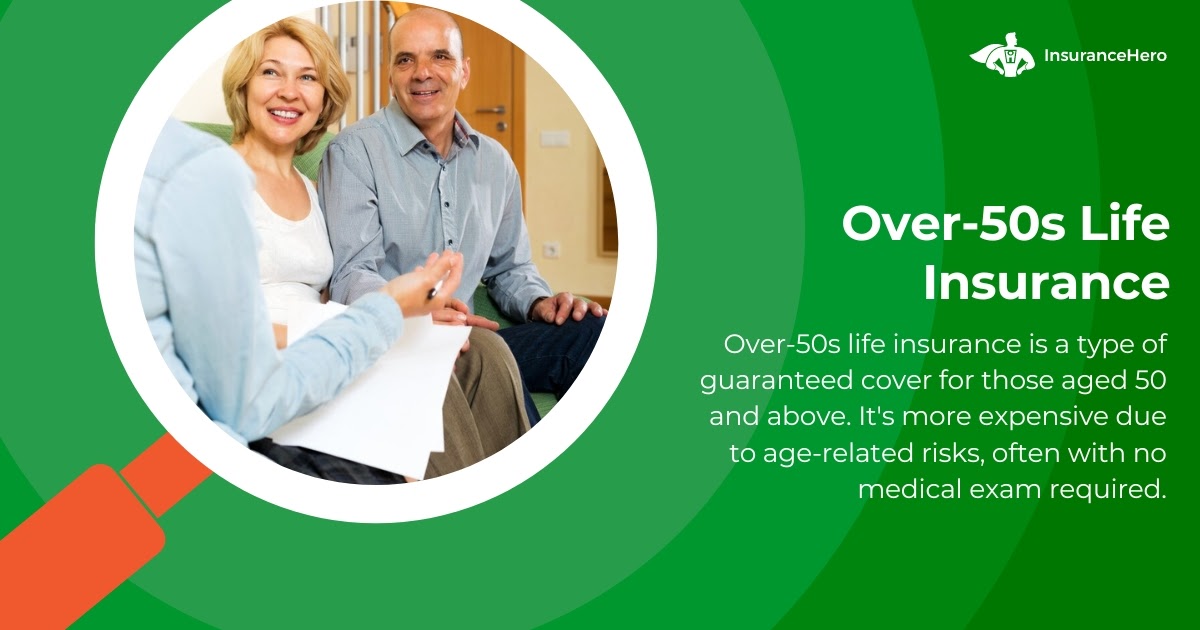 InsuranceHero

Over-50s Life Insurance

Over-50s life insurance is a type of guaranteed cover for those aged 50 and above. It's more expensive due to age-related risks, often with no medical exam required.